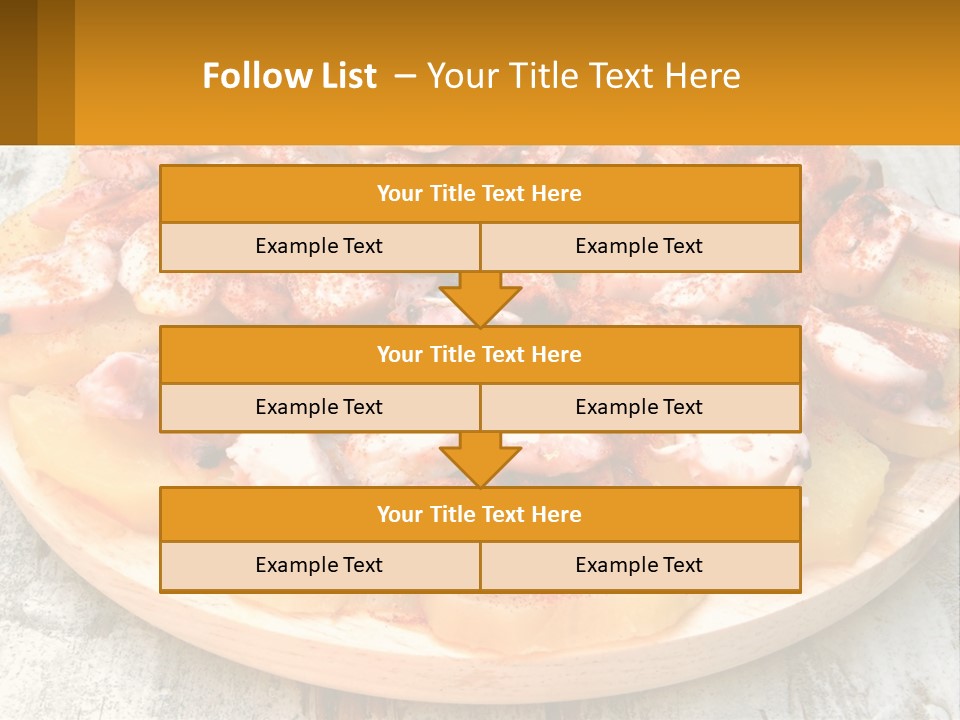 Follow List – Your Title Text Here

| Your Title Text Here | |
|---|---|
| Example Text | Example Text |

| Your Title Text Here | |
|---|---|
| Example Text | Example Text |

| Your Title Text Here | |
|---|---|
| Example Text | Example Text |